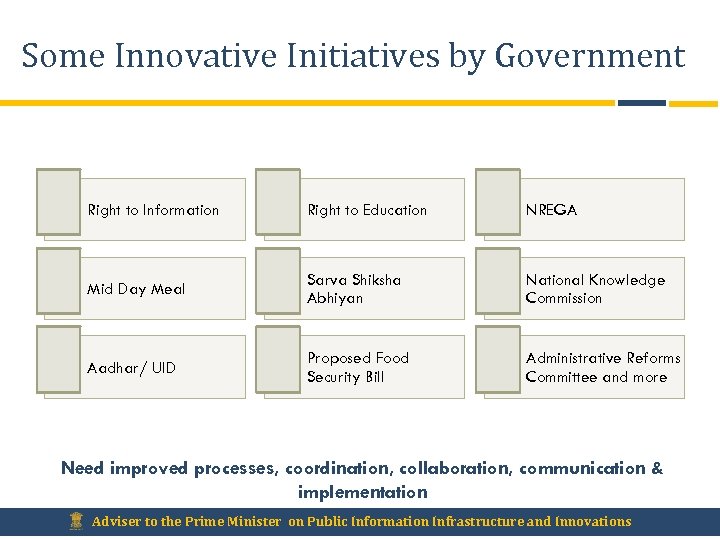 Some Innovative Initiatives by Government

Right to Information

Right to Education

NREGA

Mid Day Meal

Sarva Shiksha Abhiyan

National Knowledge Commission

Aadhar/ UID

Proposed Food Security Bill

Administrative Reforms Committee and more

Need improved processes, coordination, collaboration, communication & implementation

Adviser to the Prime Minister on Public Information Infrastructure and Innovations